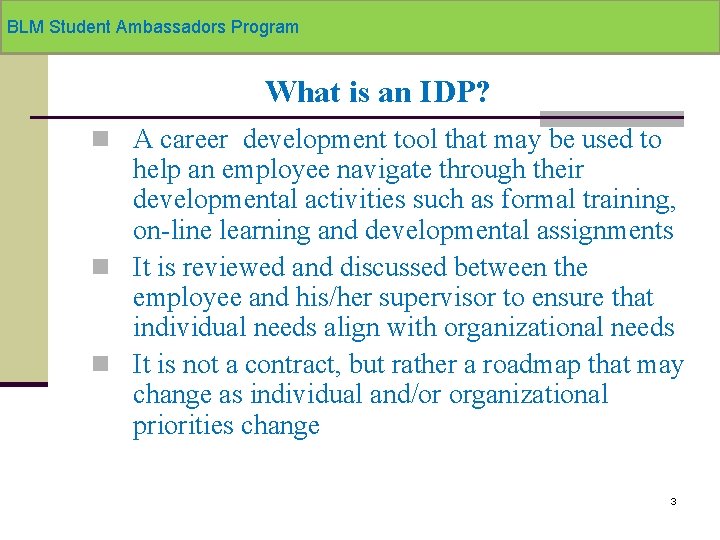 BLM Student Ambassadors Program

What is an IDP?

A career  development tool that may be used to help an employee navigate through their developmental activities such as formal training, on-line learning and developmental assignments

It is reviewed and discussed between the employee and his/her supervisor to ensure that individual needs align with organizational needs

It is not a contract, but rather a roadmap that may change as individual and/or organizational priorities change

3